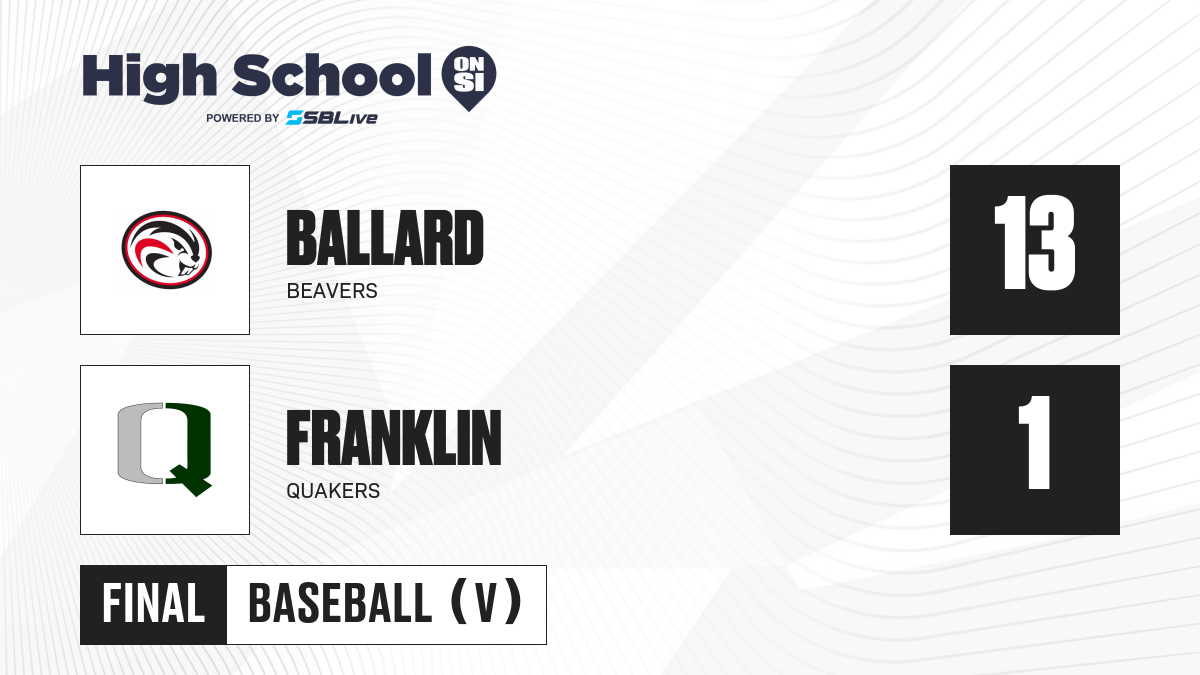 High School ON SI
POWERED BY SBLive

BALLARD
BEAVERS

13

FRANKLIN
QUAKERS

1

FINAL
BASEBALL (V)